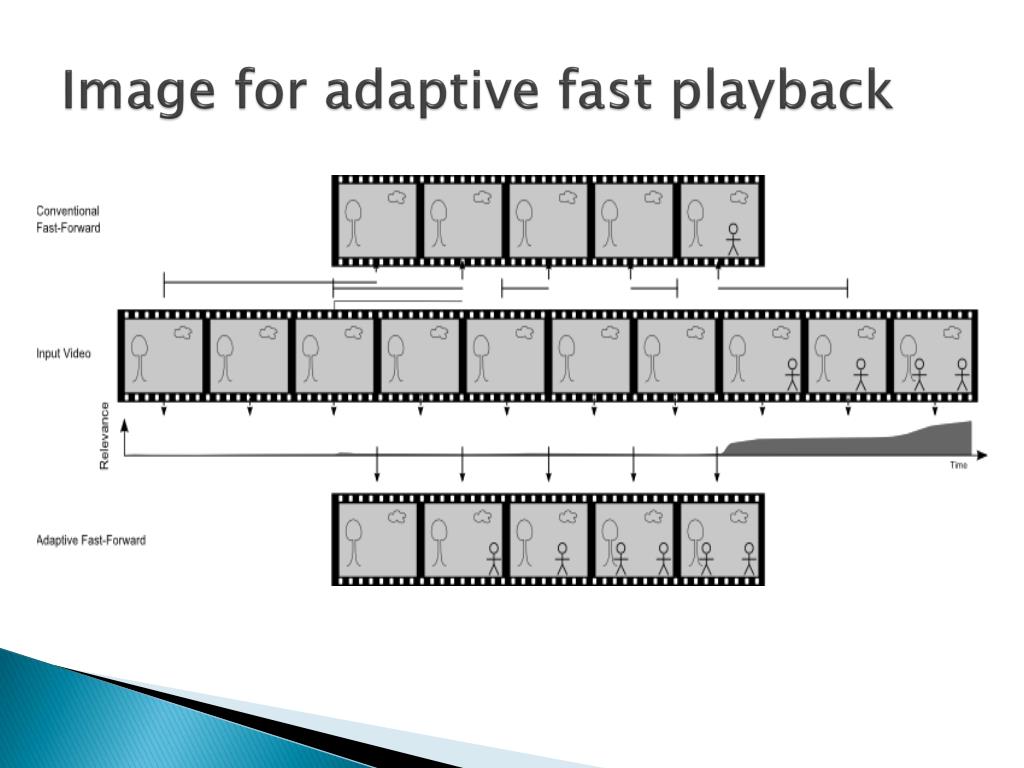 Image for adaptive fast playback

Conventional Fast-Forward

Input Video

Relevance

Time

Adaptive Fast-Forward